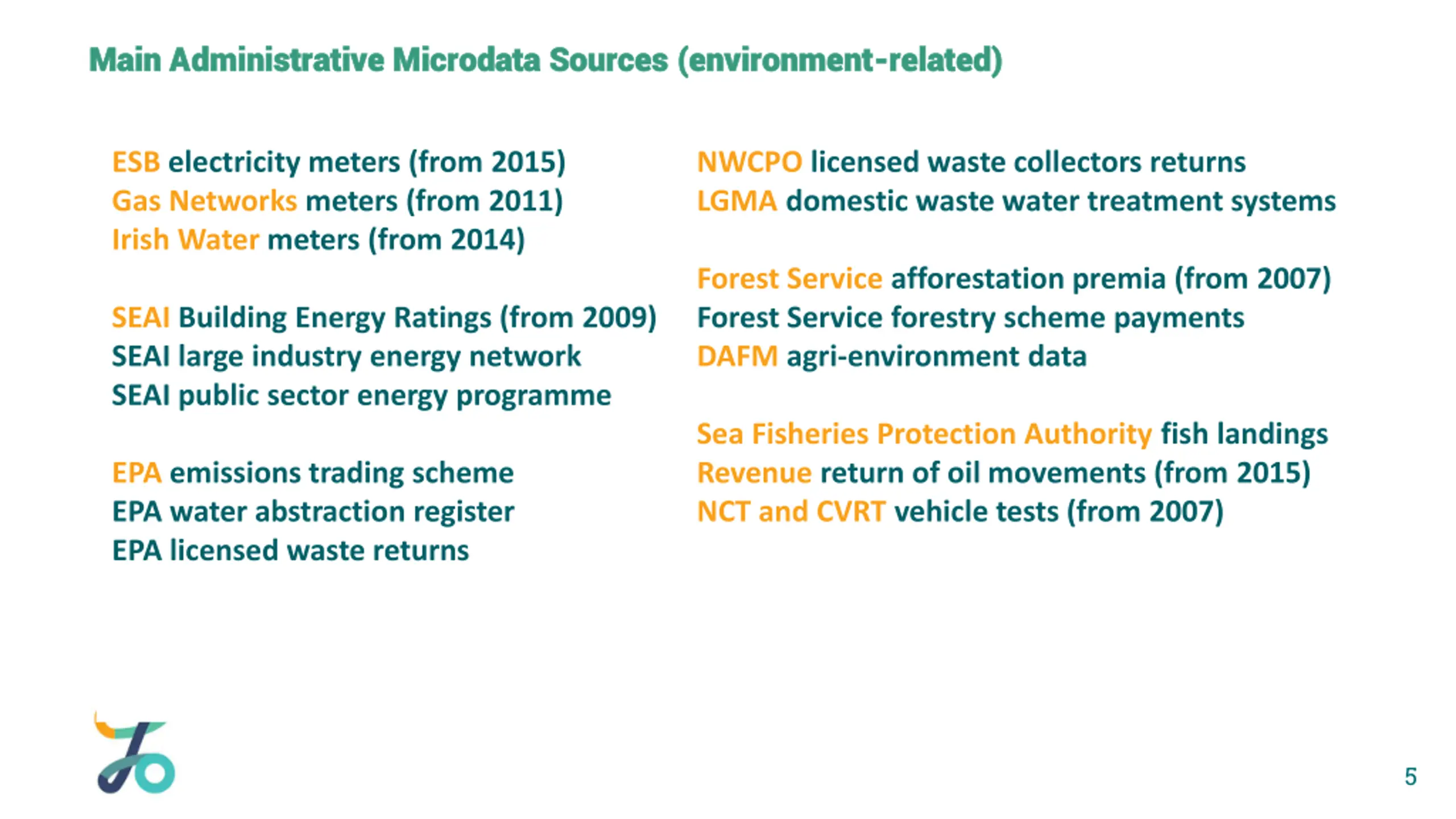 Main Administrative Microdata Sources (environment-related)

ESB electricity meters (from 2015)
Gas Networks meters (from 2011)
Irish Water meters (from 2014)

SEAI Building Energy Ratings (from 2009)
SEAI large industry energy network
SEAI public sector energy programme

EPA emissions trading scheme
EPA water abstraction register
EPA licensed waste returns

NWCPO licensed waste collectors returns
LGMA domestic waste water treatment systems

Forest Service afforestation premia (from 2007)
Forest Service forestry scheme payments
DAFM agri-environment data

Sea Fisheries Protection Authority fish landings
Revenue return of oil movements (from 2015)
NCT and CVRT vehicle tests (from 2007)

5